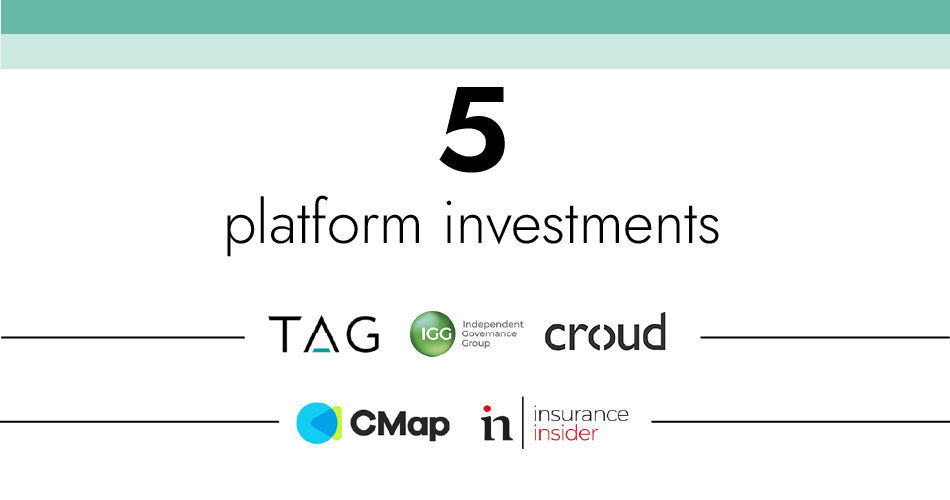 5
platform investments

TAG IGG Independent Governance Group croud

CMap in insurance insider